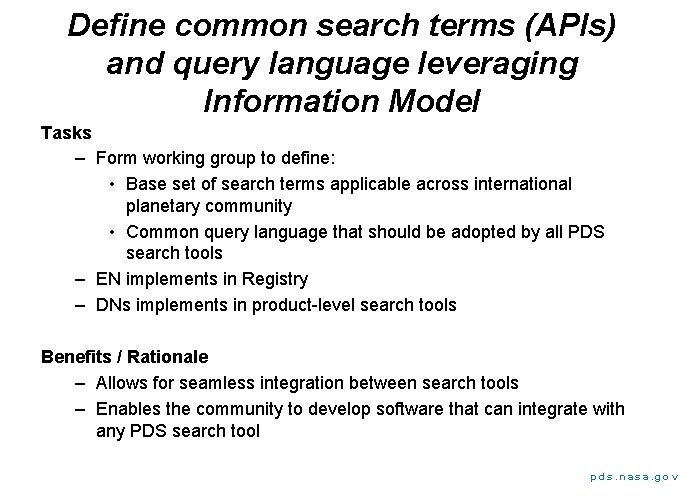 Define common search terms (APIs) and query language leveraging Information Model

Tasks

– Form working group to define:

• Base set of search terms applicable across international planetary community

• Common query language that should be adopted by all PDS search tools

– EN implements in Registry

– DNs implements in product-level search tools

Benefits / Rationale

– Allows for seamless integration between search tools

– Enables the community to develop software that can integrate with any PDS search tool

pds.nasa.gov